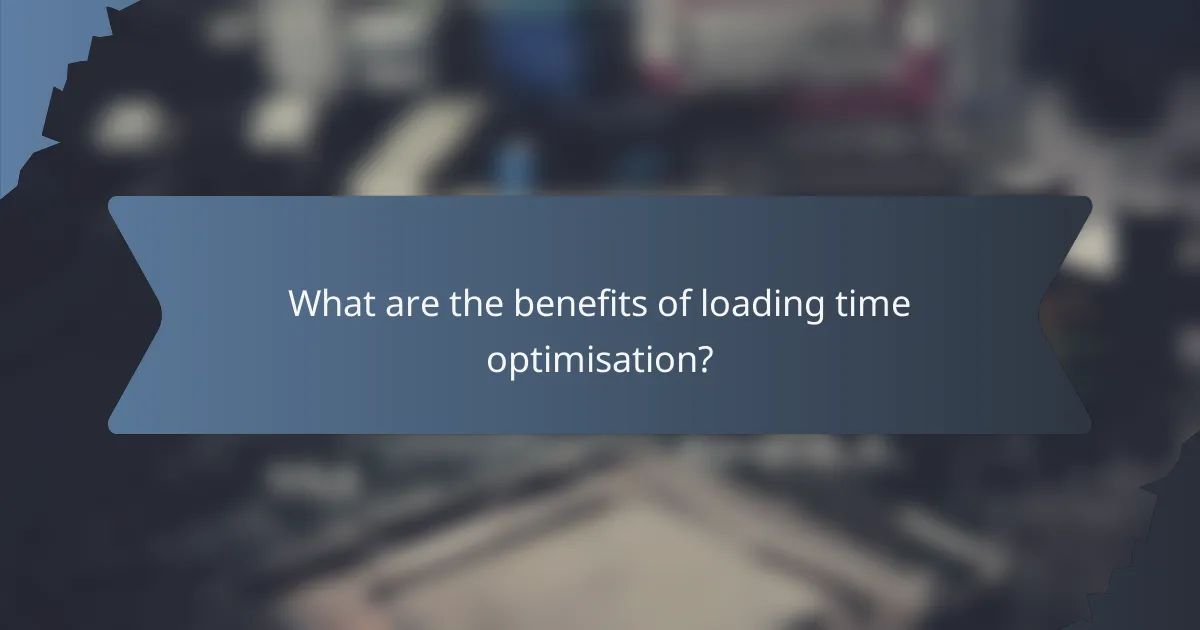 What are the benefits of loading time optimisation?